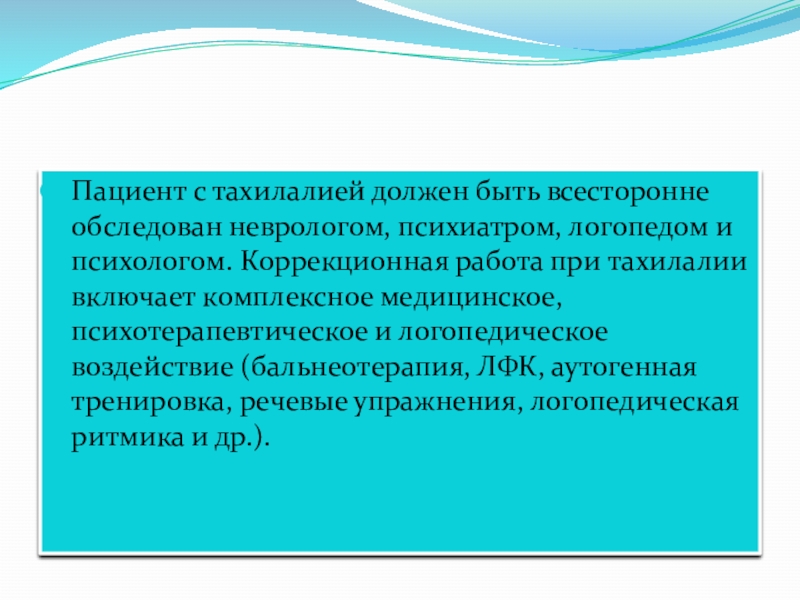 Пациент с тахилалией должен быть всесторонне обследован неврологом, психиатром, логопедом и психологом. Коррекционная работа при тахилалии включает комплексное медицинское, психотерапевтическое и логопедическое воздействие (бальнеотерапия, ЛФК, аутогенная тренировка, речевые упражнения, логопедическая ритмика и др.).